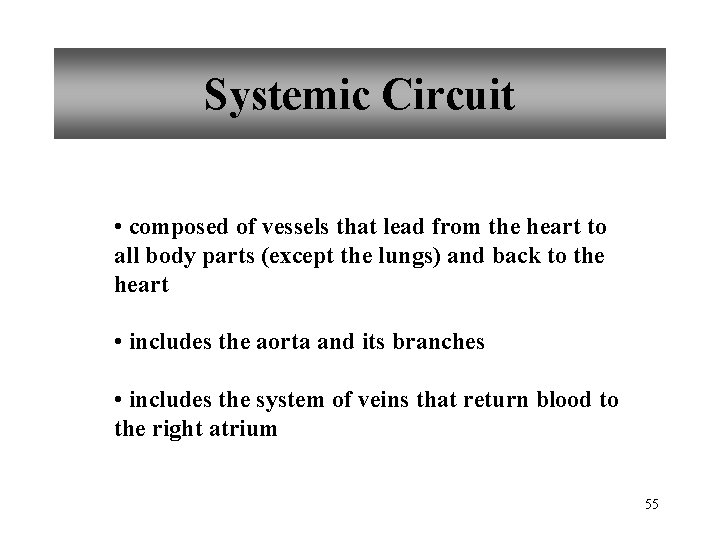 Systemic Circuit

• composed of vessels that lead from the heart to all body parts (except the lungs) and back to the heart

• includes the aorta and its branches

• includes the system of veins that return blood to the right atrium

55